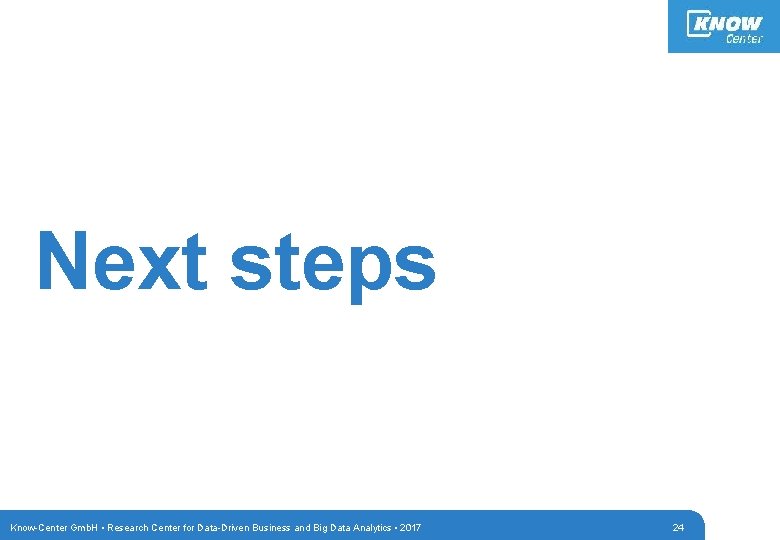 KNOW Center

Next steps

Know-Center GmbH • Research Center for Data-Driven Business and Big Data Analytics • 2017

24